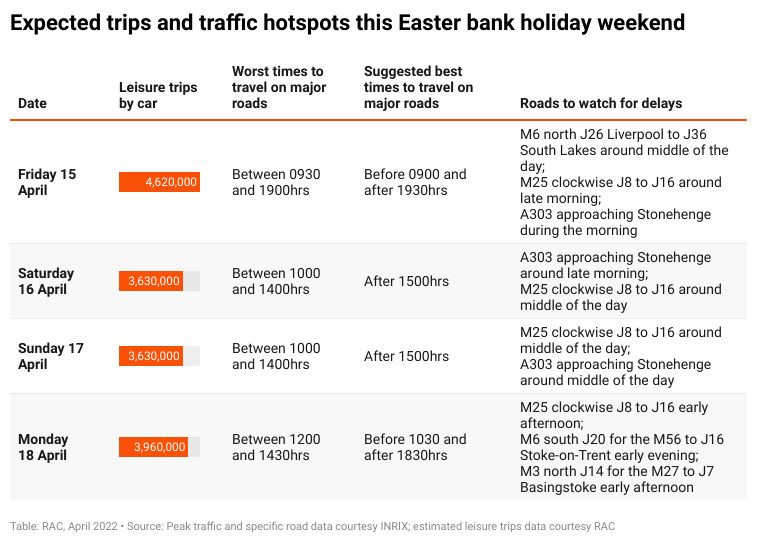 Expected trips and traffic hotspots this Easter bank holiday weekend

| Date | Leisure trips by car | Worst times to travel on major roads | Suggested best times to travel on major roads | Roads to watch for delays |
|---|---|---|---|---|
| Friday 15 April | 4,620,000 | Between 0930 and 1900hrs | Before 0900 and after 1930hrs | M6 north J26 Liverpool to J36 South Lakes around middle of the day; M25 clockwise J8 to J16 around late morning; A303 approaching Stonehenge during the morning |
| Saturday 16 April | 3,630,000 | Between 1000 and 1400hrs | After 1500hrs | A303 approaching Stonehenge around late morning; M25 clockwise J8 to J16 around middle of the day |
| Sunday 17 April | 3,630,000 | Between 1000 and 1400hrs | After 1500hrs | M25 clockwise J8 to J16 around middle of the day; A303 approaching Stonehenge around middle of the day |
| Monday 18 April | 3,960,000 | Between 1200 and 1430hrs | Before 1030 and after 1830hrs | M25 clockwise J8 to J16 early afternoon; M6 south J20 for the M56 to J16 Stoke-on-Trent early evening; M3 north J14 for the M27 to J7 Basingstoke early afternoon |

Table: RAC, April 2022 • Source: Peak traffic and specific road data courtesy INRIX; estimated leisure trips data courtesy RAC